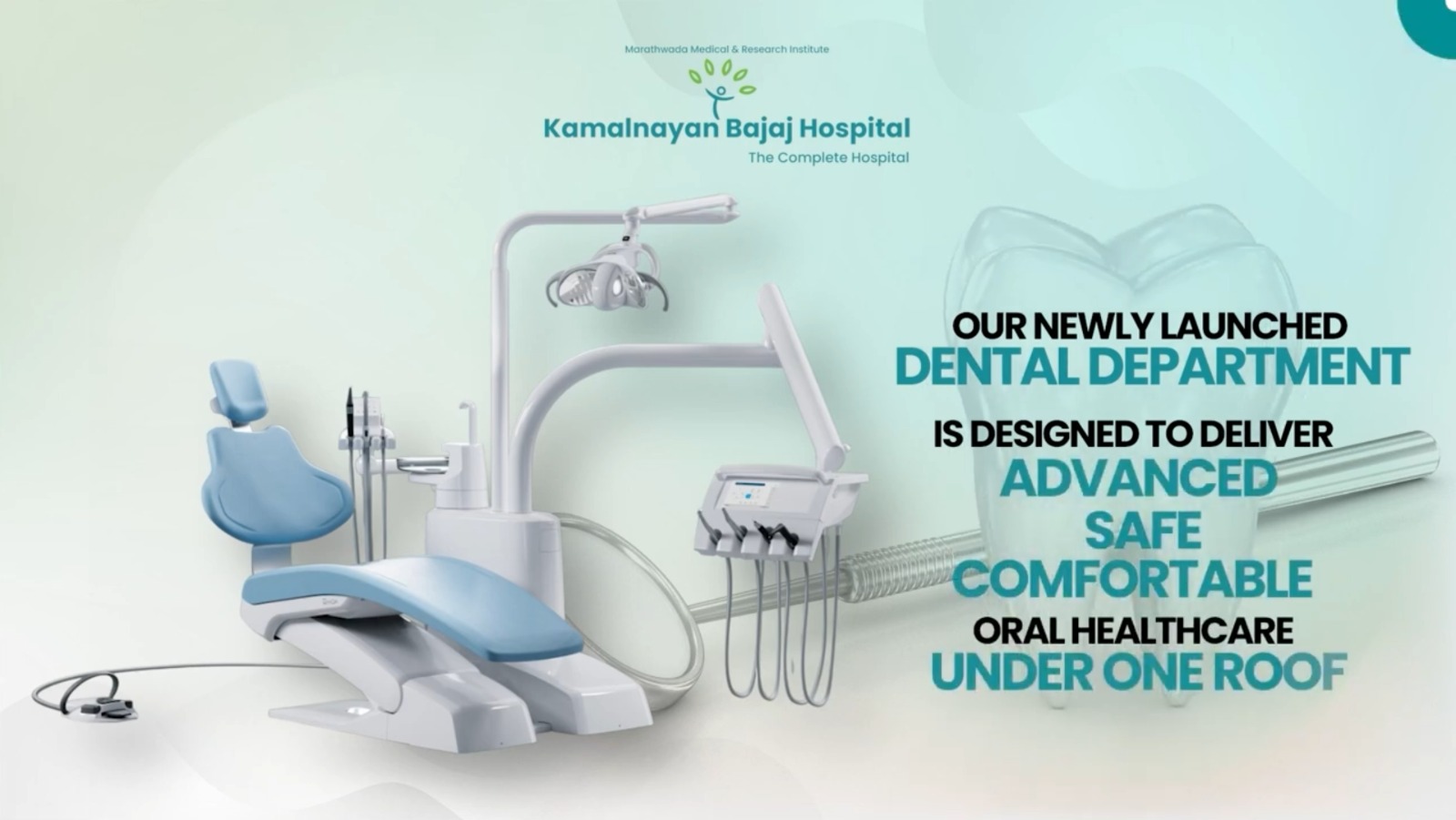 Marathwada Medical & Research Institute
Kamalnayan Bajaj Hospital
The Complete Hospital

OUR NEWLY LAUNCHED
DENTAL DEPARTMENT
IS DESIGNED TO DELIVER
ADVANCED
SAFE
COMFORTABLE
ORAL HEALTHCARE
UNDER ONE ROOF